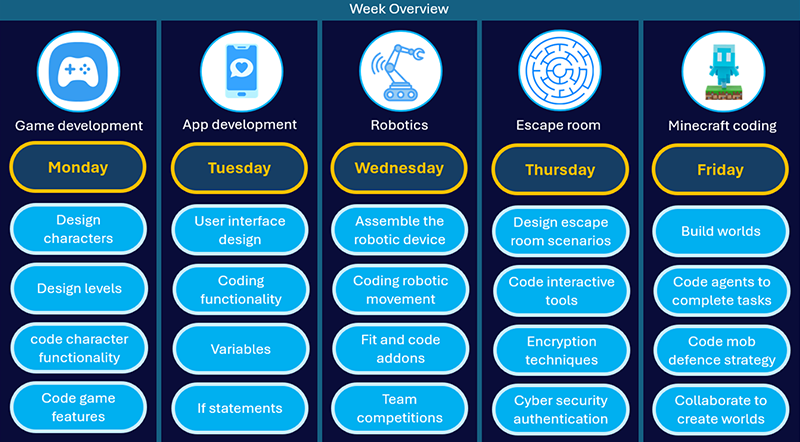 Week Overview

Game development

Monday

Design characters

Design levels

code character functionality

Code game features

App development

Tuesday

User interface design

Coding functionality

Variables

If statements

Robotics

Wednesday

Assemble the robotic device

Coding robotic movement

Fit and code addons

Team competitions

Escape room

Thursday

Design escape room scenarios

Code interactive tools

Encryption techniques

Cyber security authentication

Minecraft coding

Friday

Build worlds

Code agents to complete tasks

Code mob defence strategy

Collaborate to create worlds